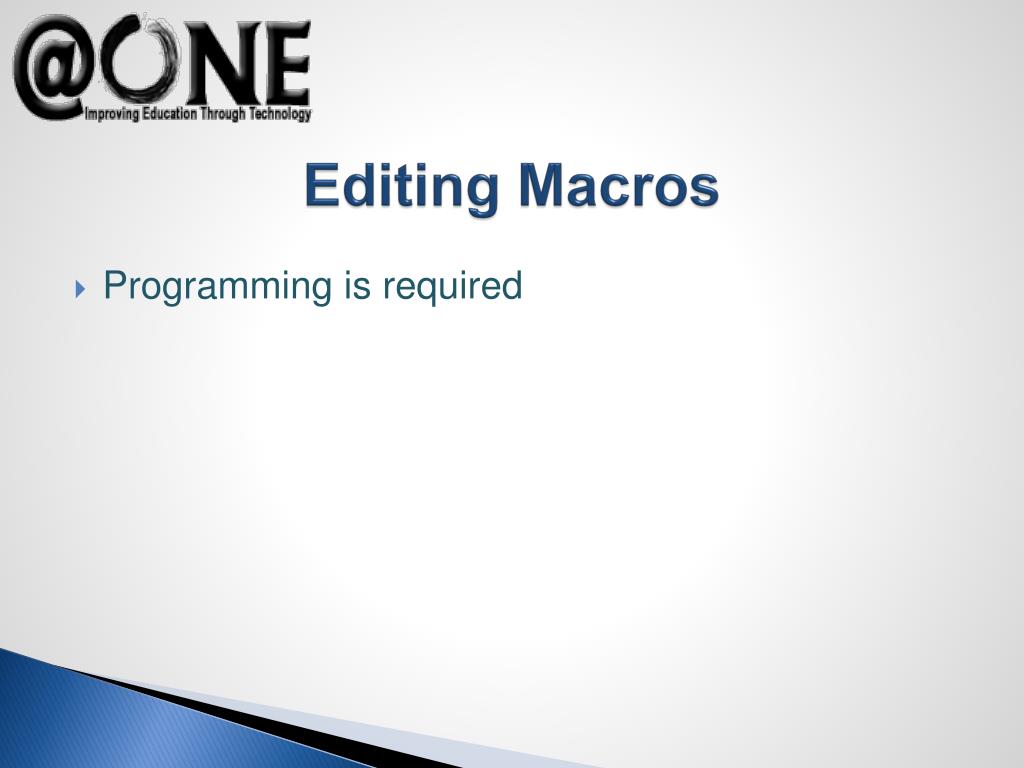 @ONE
Improving Education Through Technology

Editing Macros

Programming is required